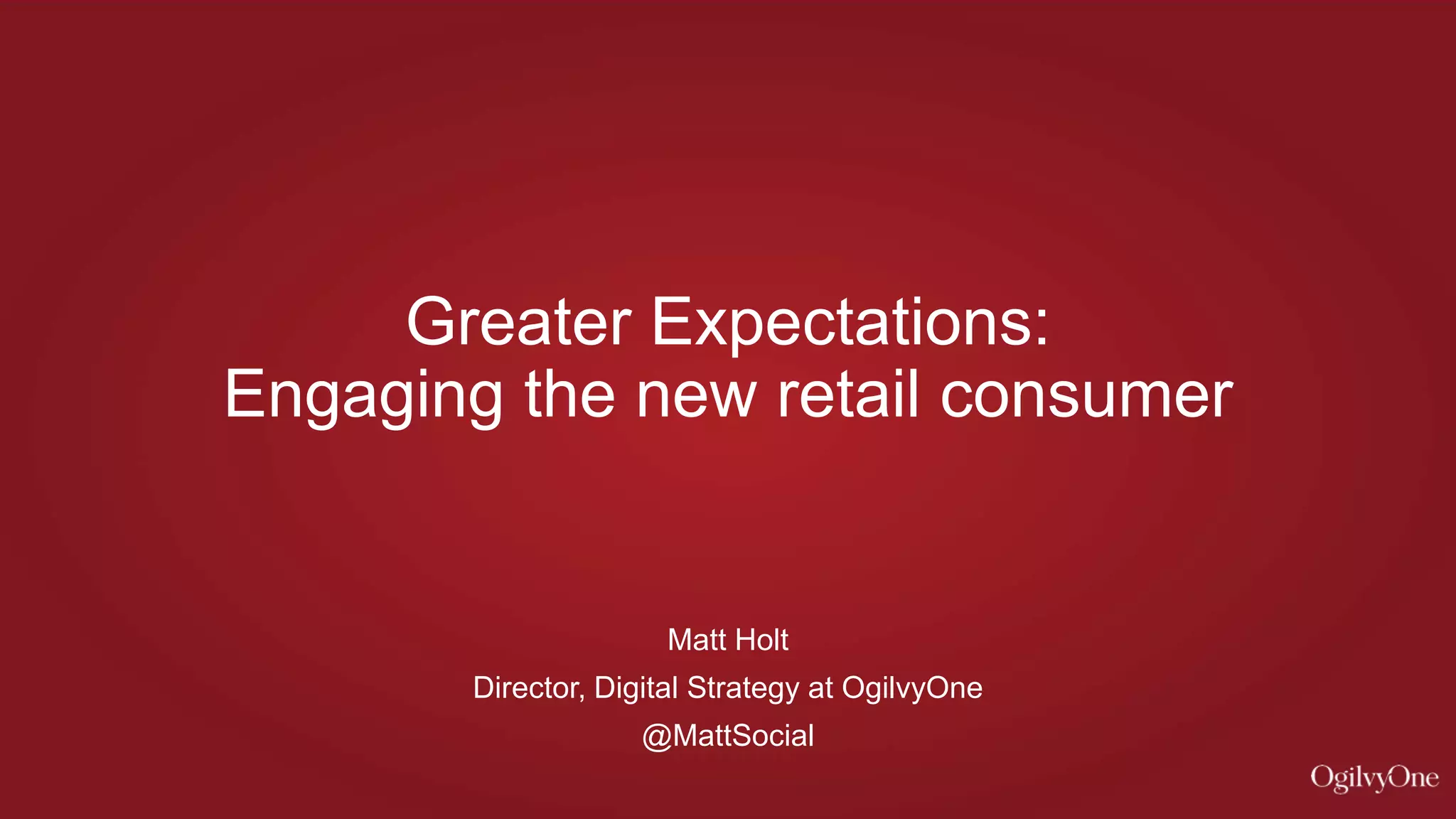 Greater Expectations:
Engaging the new retail consumer

Matt Holt
Director, Digital Strategy at OgilvyOne
@MattSocial

OgilvyOne